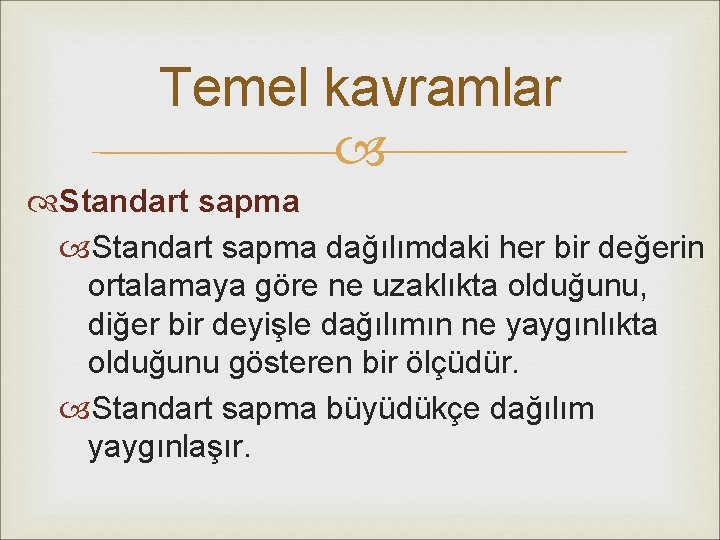 Temel kavramlar

Standart sapma

Standart sapma dağılımdaki her bir değerin ortalamaya göre ne uzaklıkta olduğunu, diğer bir deyişle dağılımın ne yaygınlıkta olduğunu gösteren bir ölçüdür.

Standart sapma büyüdükçe dağılım yaygınlaşır.